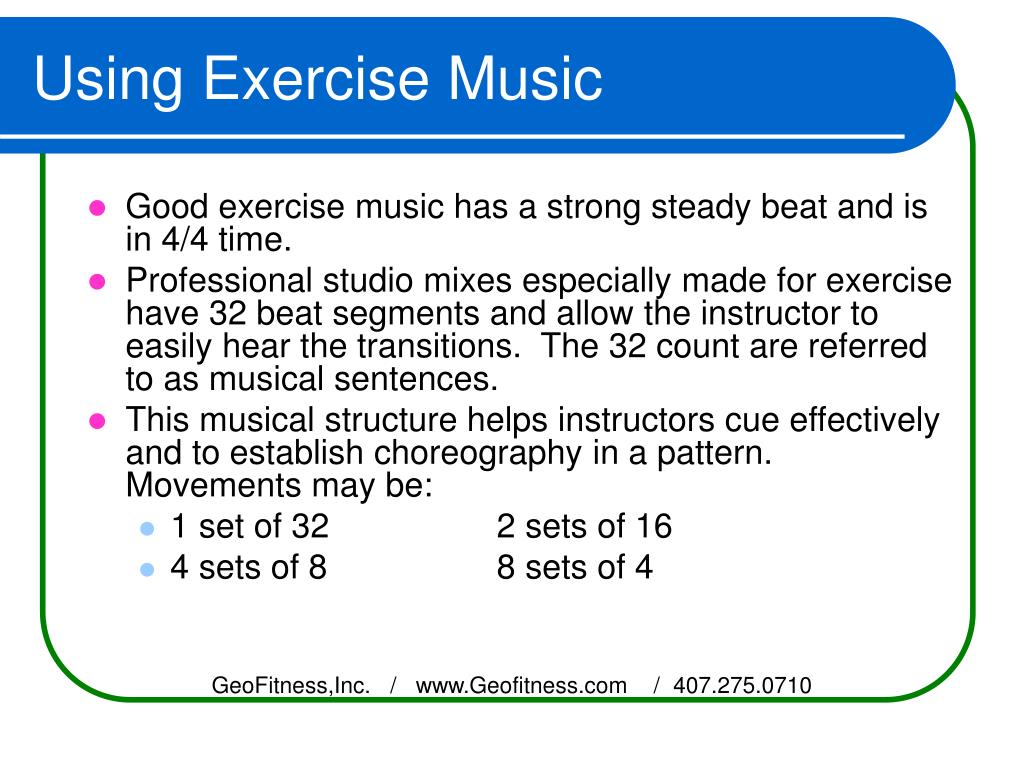 Using Exercise Music

- Good exercise music has a strong steady beat and is in 4/4 time.
- Professional studio mixes especially made for exercise have 32 beat segments and allow the instructor to easily hear the transitions. The 32 count are referred to as musical sentences.
- This musical structure helps instructors cue effectively and to establish choreography in a pattern. Movements may be:
  - 1 set of 32 2 sets of 16
  - 4 sets of 8 8 sets of 4

GeoFitness,Inc. / www.Geofitness.com / 407.275.0710